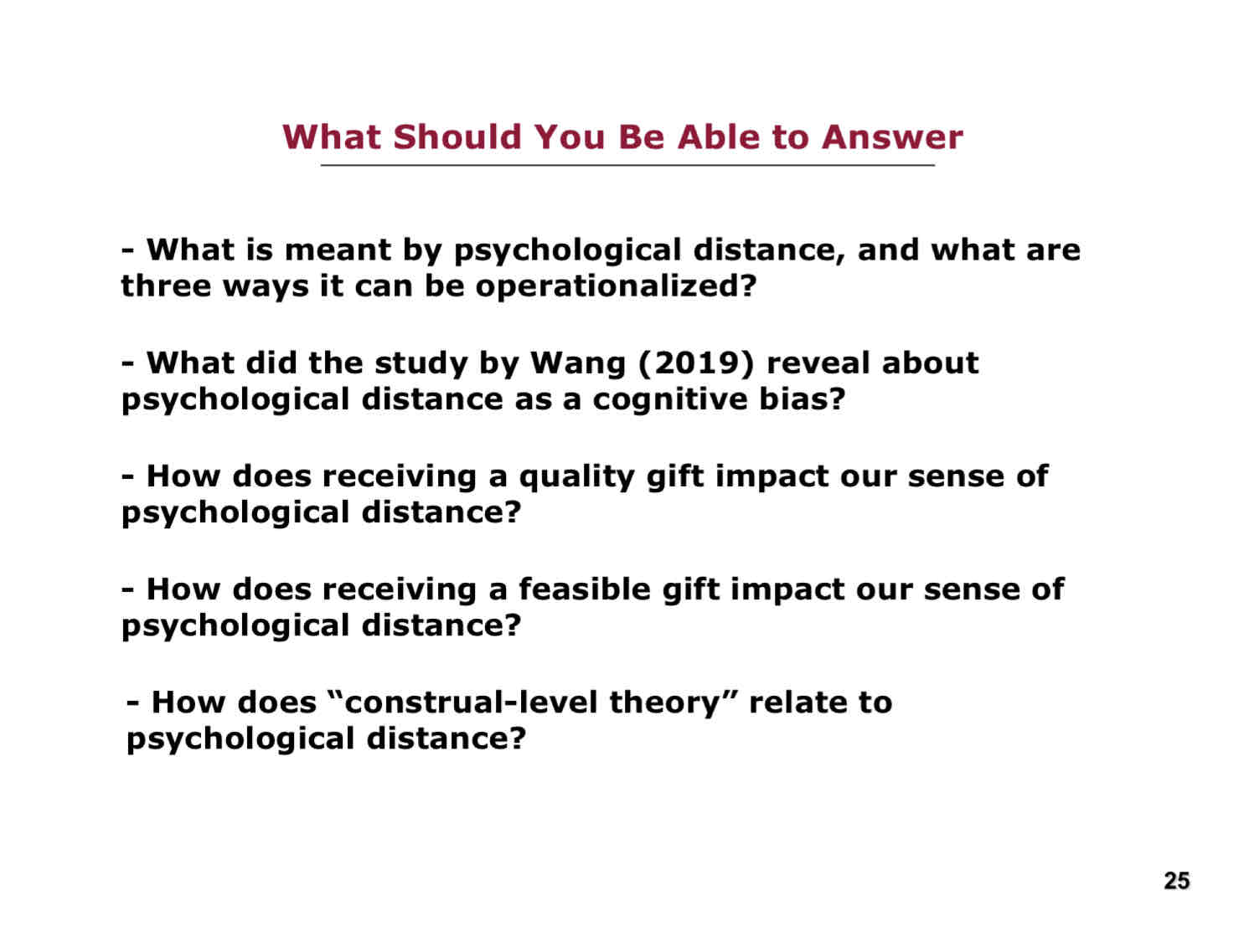 What Should You Be Able to Answer

- What is meant by psychological distance, and what are three ways it can be operationalized?

- What did the study by Wang (2019) reveal about psychological distance as a cognitive bias?

- How does receiving a quality gift impact our sense of psychological distance?

- How does receiving a feasible gift impact our sense of psychological distance?

- How does “construal-level theory” relate to psychological distance?

25